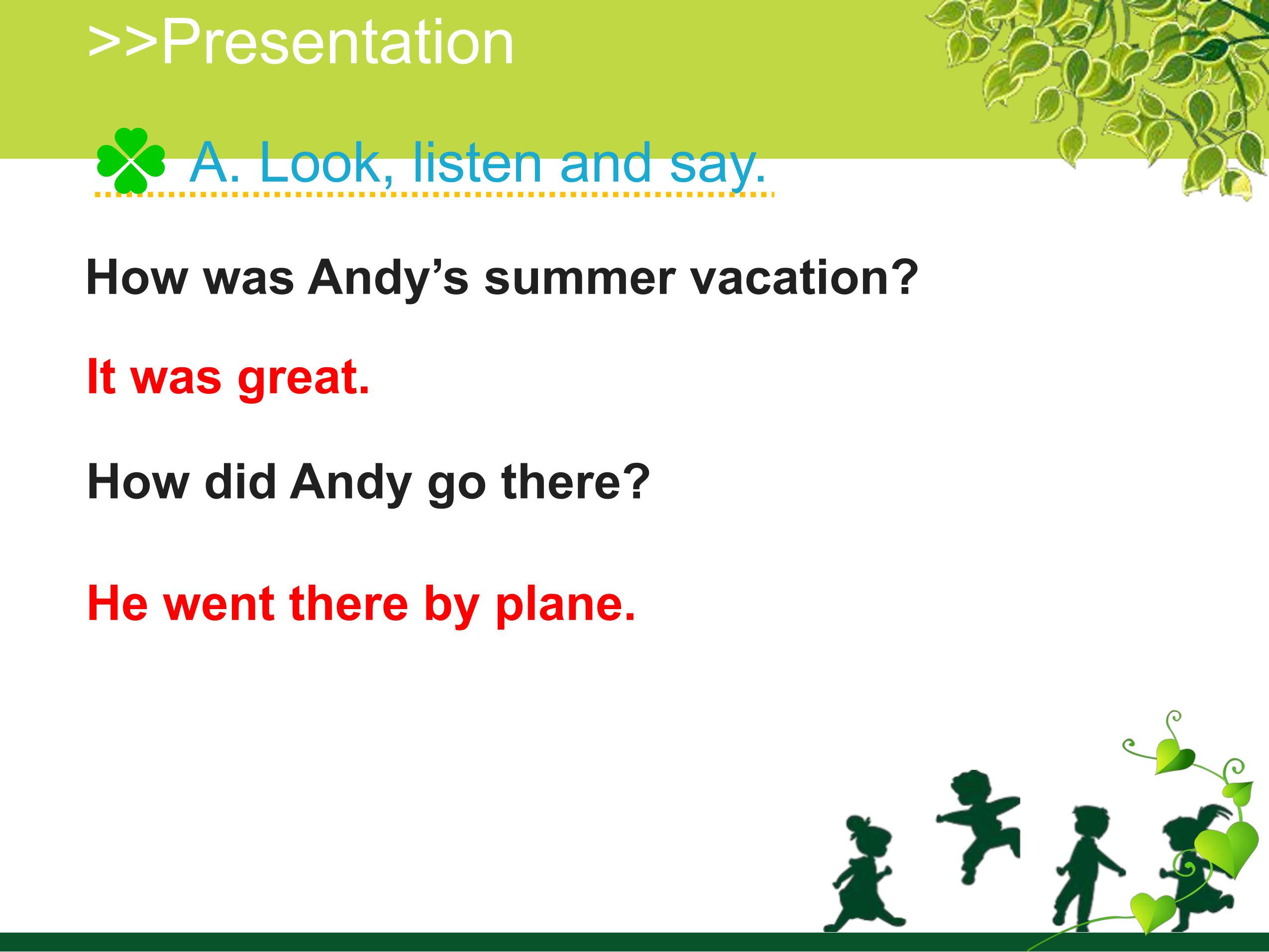 >>Presentation

A. Look, listen and say.

How was Andy’s summer vacation?

It was great.

How did Andy go there?

He went there by plane.